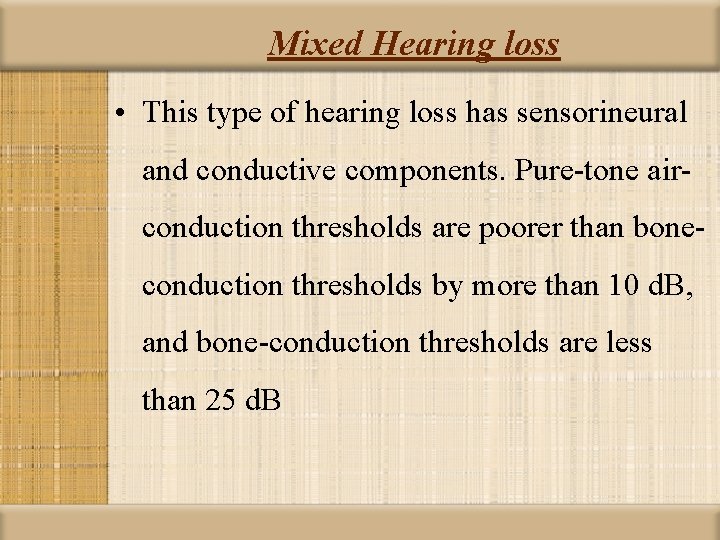 Mixed Hearing loss

• This type of hearing loss has sensorineural and conductive components. Pure-tone air-conduction thresholds are poorer than bone-conduction thresholds by more than 10 dB, and bone-conduction thresholds are less than 25 dB